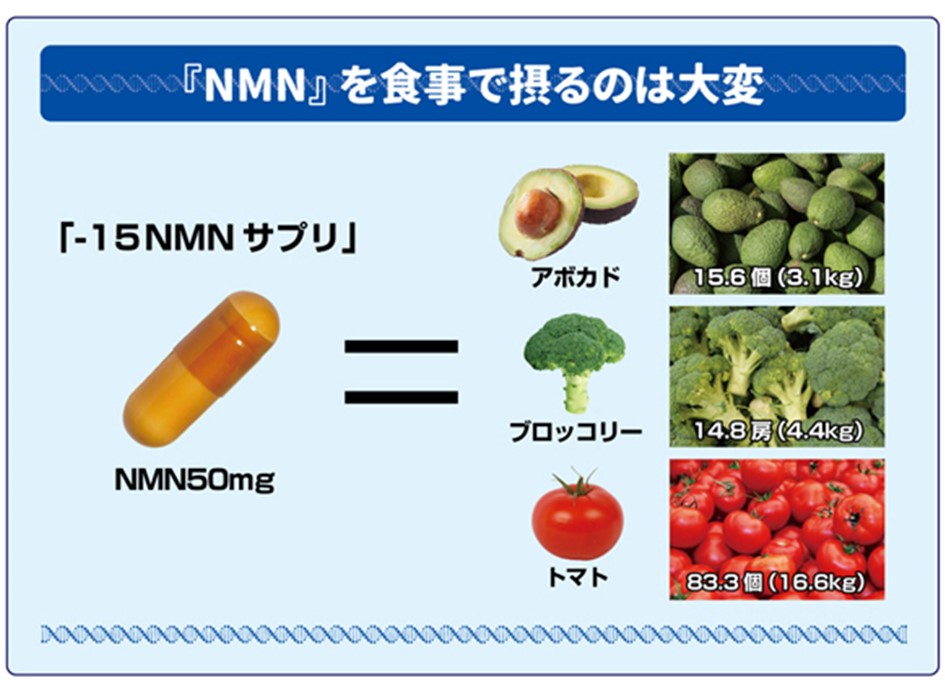 『NMN』を食事で摂るのは大変

「-15NMNサプリ」

NMN50mg

=

アボカド

15.6個(3.1kg)

ブロッコリー

14.8房(4.4kg)

トマト

83.3個(16.6kg)